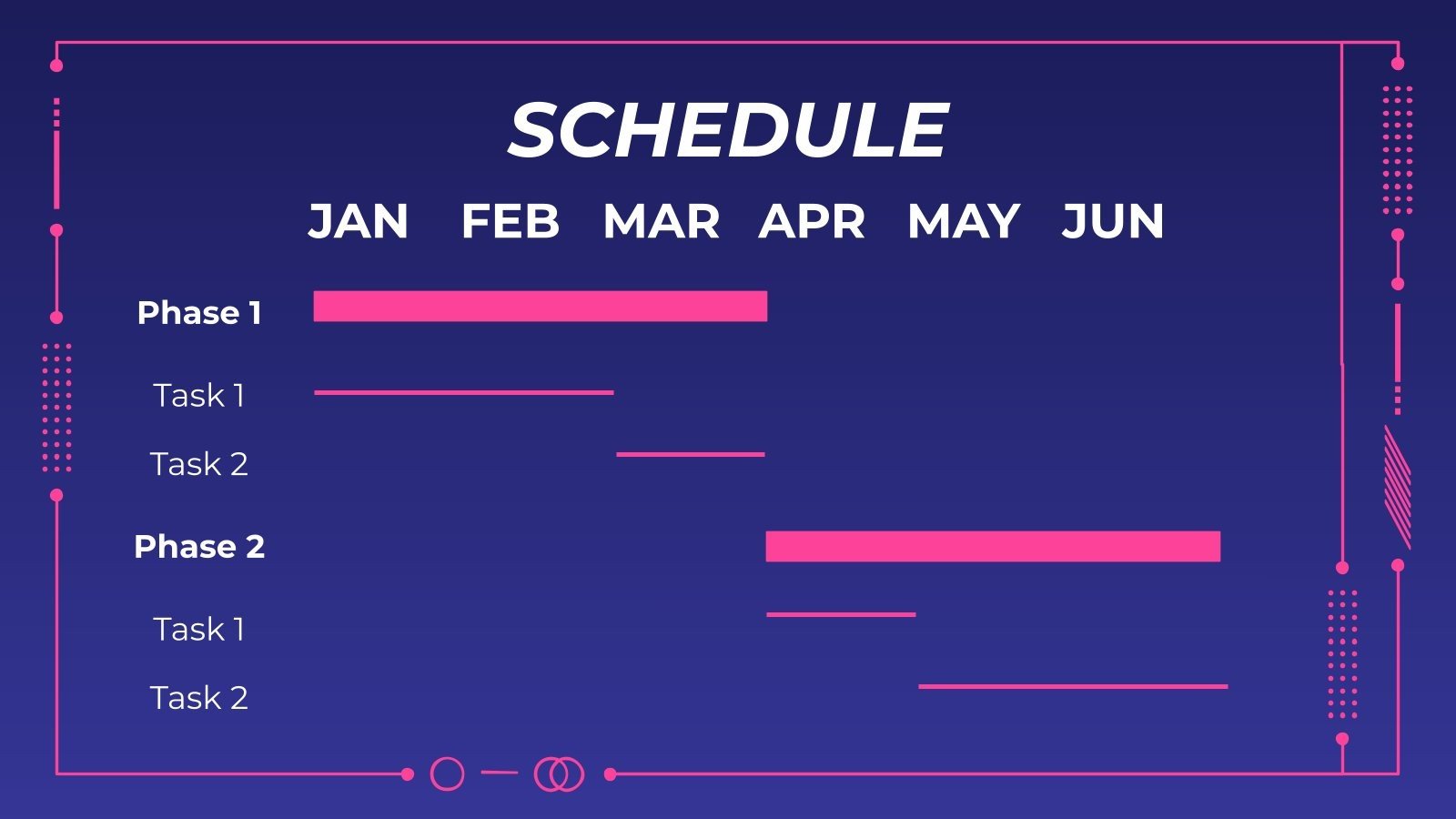 SCHEDULE

JAN FEB MAR APR MAY JUN

Phase 1

Task 1

Task 2

Phase 2

Task 1

Task 2